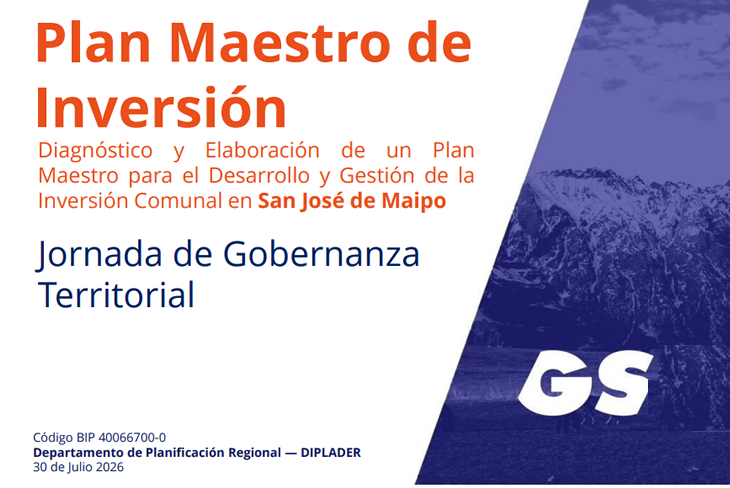 Plan Maestro de Inversión

Diagnóstico y Elaboración de un Plan Maestro para el Desarrollo y Gestión de la Inversión Comunal en San José de Maipo

Jornada de Gobernanza Territorial

GS

Código BIP 40066700-0
Departamento de Planificación Regional — DIPLADER
30 de Julio 2026